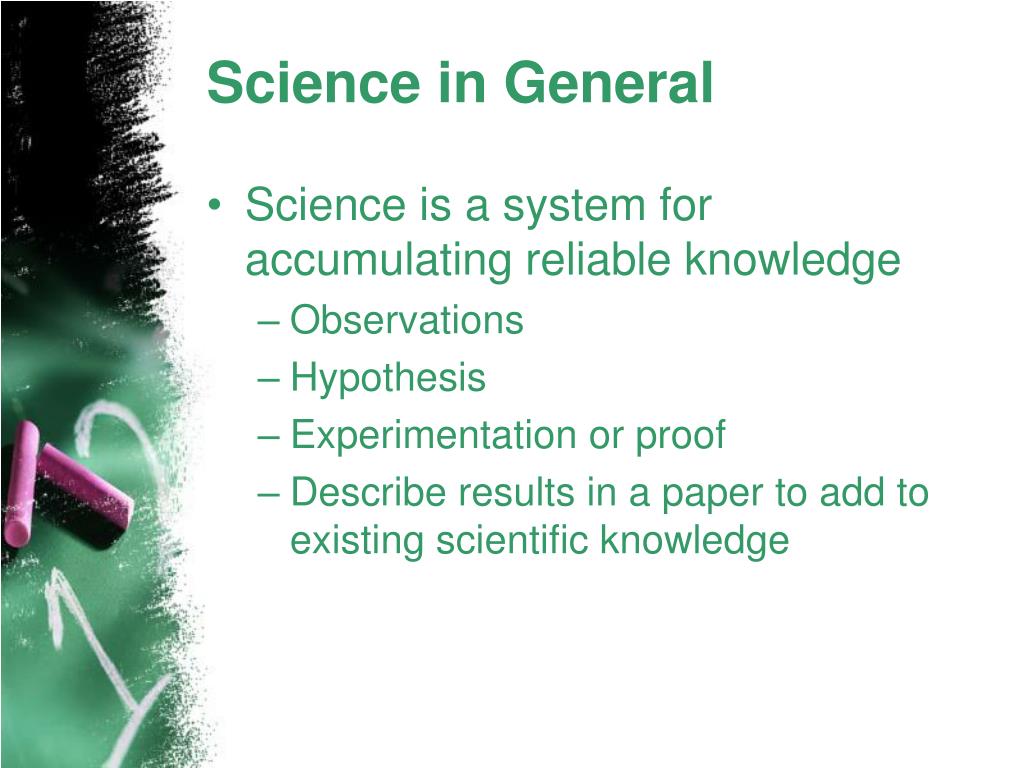 Science in General

• Science is a system for accumulating reliable knowledge
– Observations
– Hypothesis
– Experimentation or proof
– Describe results in a paper to add to existing scientific knowledge